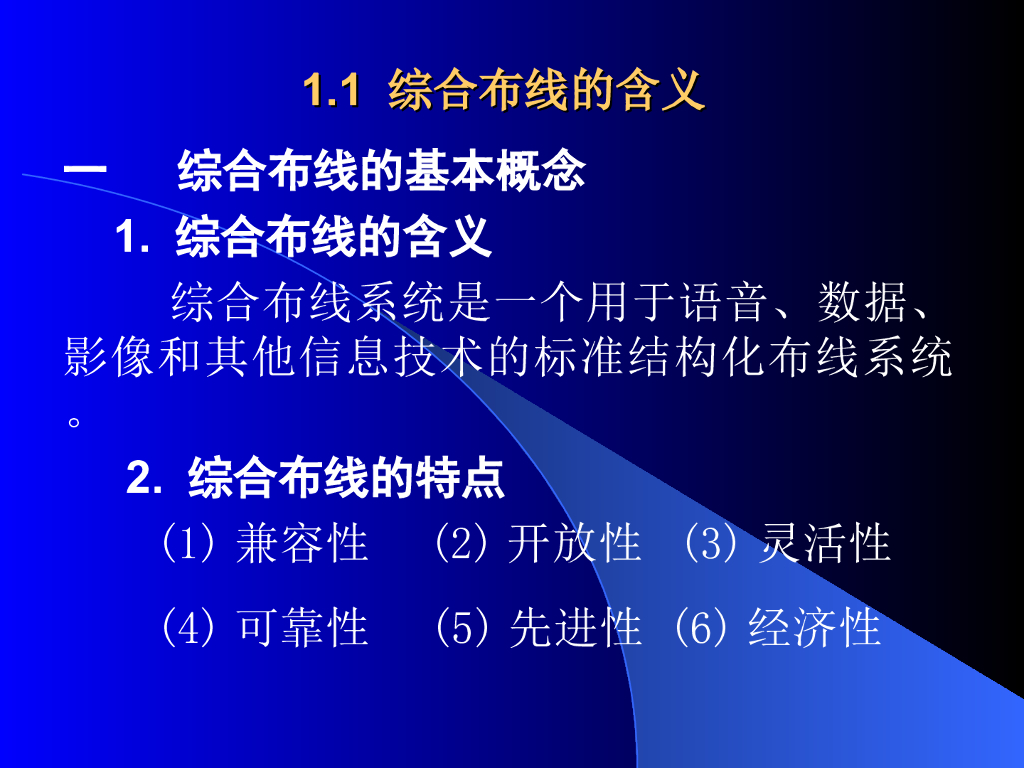 1.1 综合布线的含义

一　综合布线的基本概念

1. 综合布线的含义

综合布线系统是一个用于语音、数据、影像和其他信息技术的标准结构化布线系统。

2. 综合布线的特点

(1) 兼容性　(2) 开放性　(3) 灵活性

(4) 可靠性　(5) 先进性　(6) 经济性